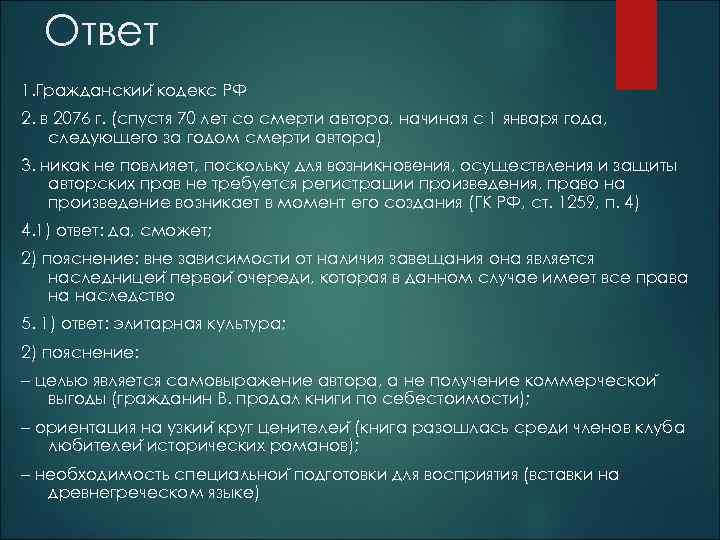 Ответ

1.Гражданский кодекс РФ

2. в 2076 г. (спустя 70 лет со смерти автора, начиная с 1 января года, следующего за годом смерти автора)

3. никак не повлияет, поскольку для возникновения, осуществления и защиты авторских прав не требуется регистрации произведения, право на произведение возникает в момент его создания (ГК РФ, ст. 1259, п. 4)

4.1) ответ: да, сможет;

2) пояснение: вне зависимости от наличия завещания она является наследницей первой очереди, которая в данном случае имеет все права на наследство

5. 1) ответ: элитарная культура;

2) пояснение:

– целью является самовыражение автора, а не получение коммерческой выгоды (гражданин В. продал книги по себестоимости);

– ориентация на узкий круг ценителей (книга разошлась среди членов клуба любителей исторических романов);

– необходимость специальной подготовки для восприятия (вставки на древнегреческом языке)